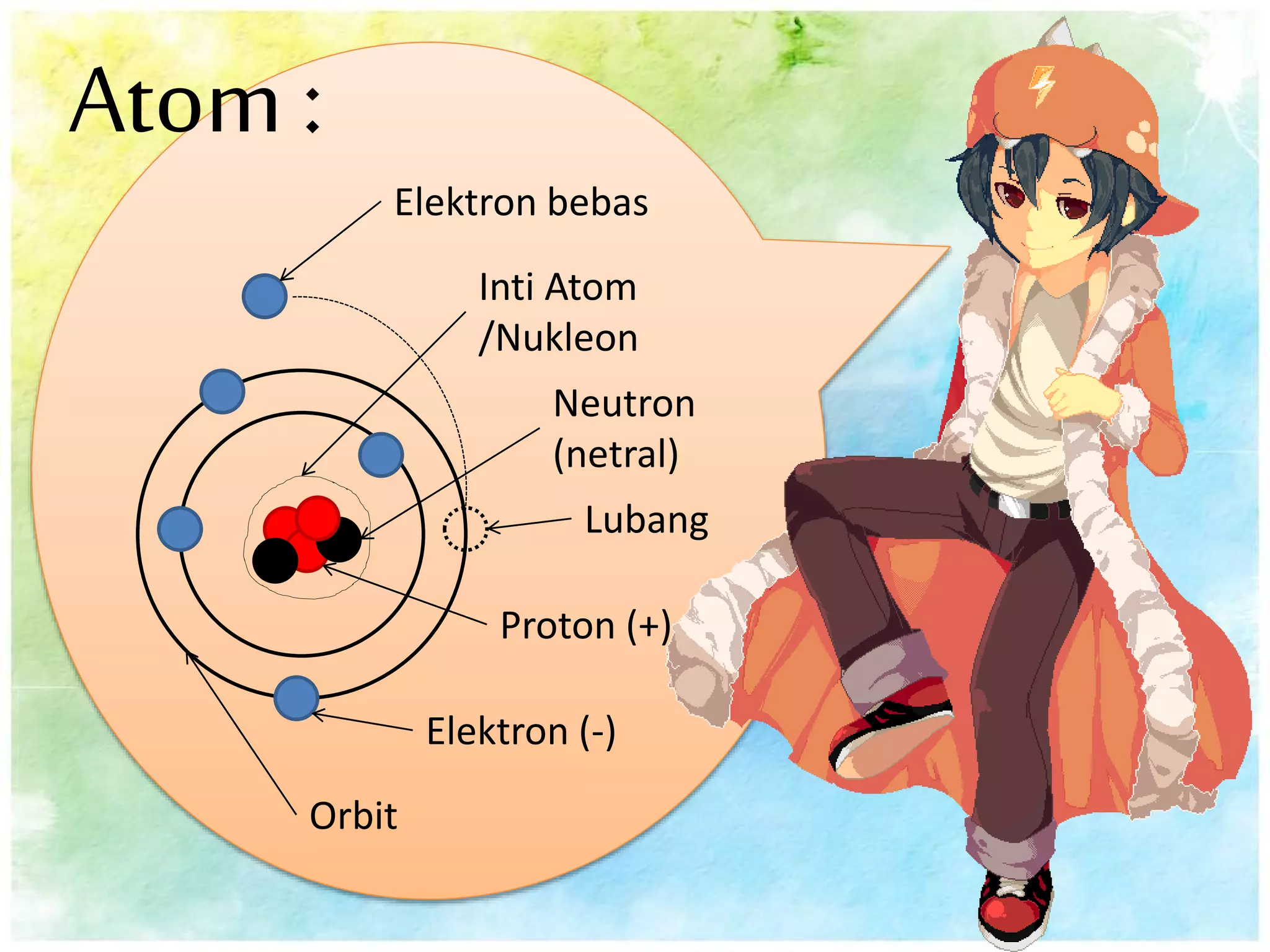 Atom :

Elektron bebas

Inti Atom /Nukleon

Neutron (netral)

Lubang

Proton (+)

Elektron (-)

Orbit